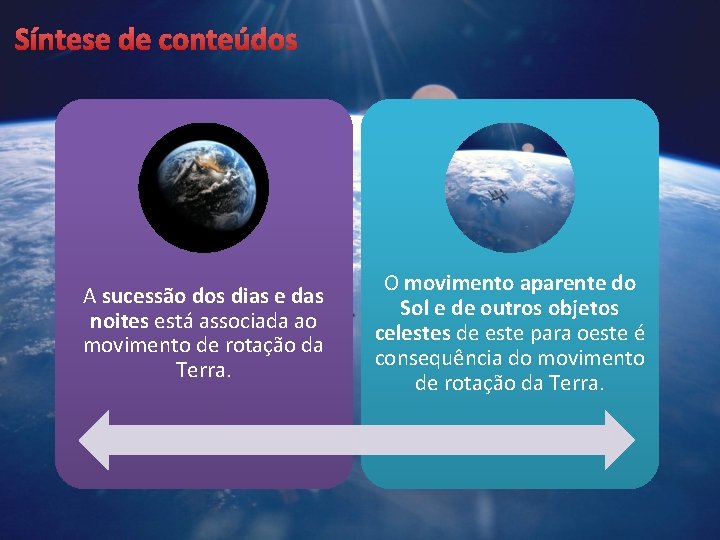 Síntese de conteúdos

A sucessão dos dias e das noites está associada ao movimento de rotação da Terra.

O movimento aparente do Sol e de outros objetos celestes de este para oeste é consequência do movimento de rotação da Terra.